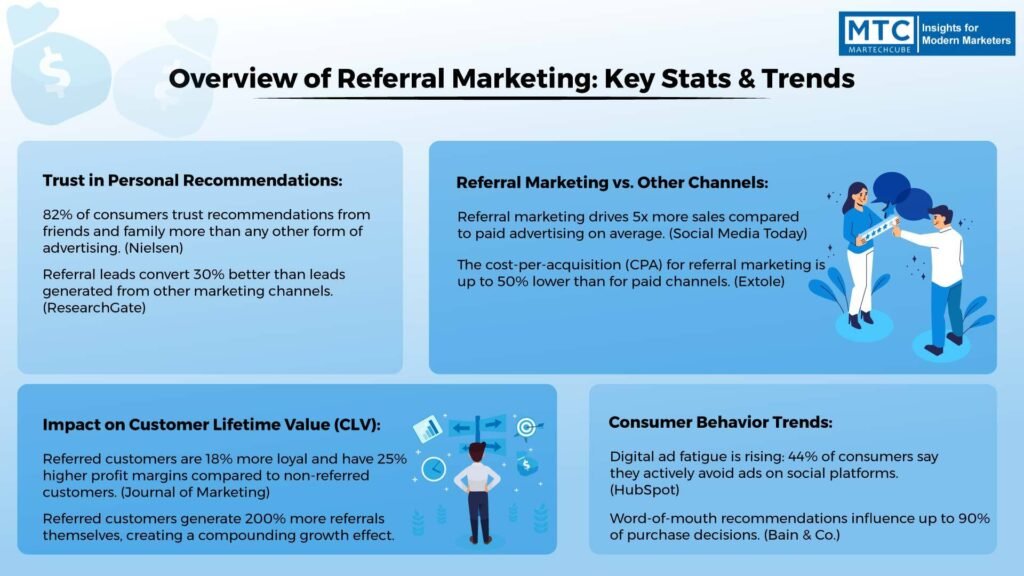 MTC
MARTECHCUBE
Insights for Modern Marketers

Overview of Referral Marketing: Key Stats & Trends

Trust in Personal Recommendations:

82% of consumers trust recommendations from friends and family more than any other form of advertising. (Nielsen)

Referral leads convert 30% better than leads generated from other marketing channels. (ResearchGate)

Referral Marketing vs. Other Channels:

Referral marketing drives 5x more sales compared to paid advertising on average. (Social Media Today)

The cost-per-acquisition (CPA) for referral marketing is up to 50% lower than for paid channels. (Extole)

Impact on Customer Lifetime Value (CLV):

Referred customers are 18% more loyal and have 25% higher profit margins compared to non-referred customers. (Journal of Marketing)

Referred customers generate 200% more referrals themselves, creating a compounding growth effect.

Consumer Behavior Trends:

Digital ad fatigue is rising: 44% of consumers say they actively avoid ads on social platforms. (HubSpot)

Word-of-mouth recommendations influence up to 90% of purchase decisions. (Bain & Co.)